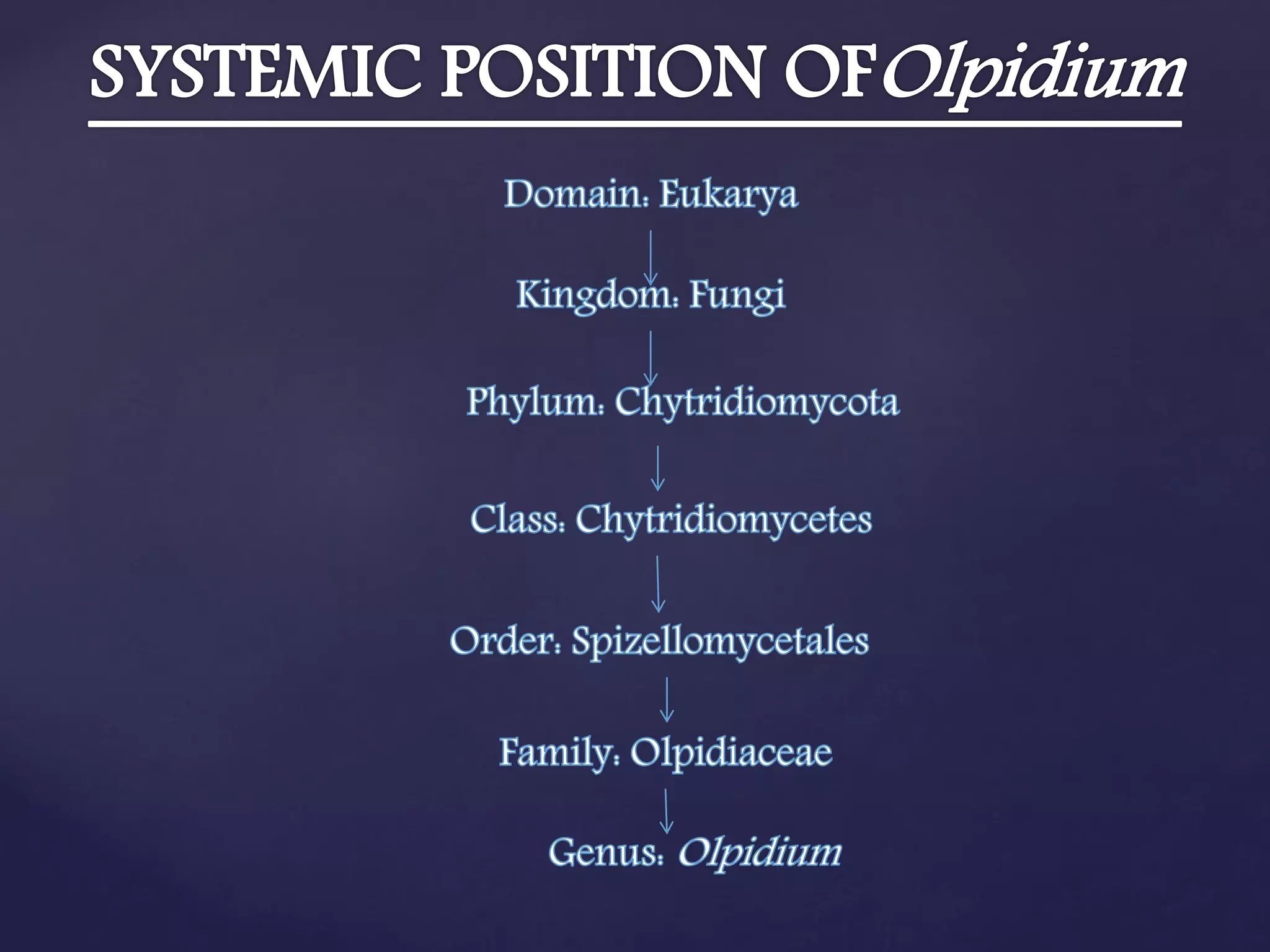 SYSTEMIC POSITION OF Olpidium

Domain: Eukarya

Kingdom: Fungi

Phylum: Chytridiomycota

Class: Chytridiomycetes

Order: Spizellomycetales

Family: Olpidiaceae

Genus: Olpidium